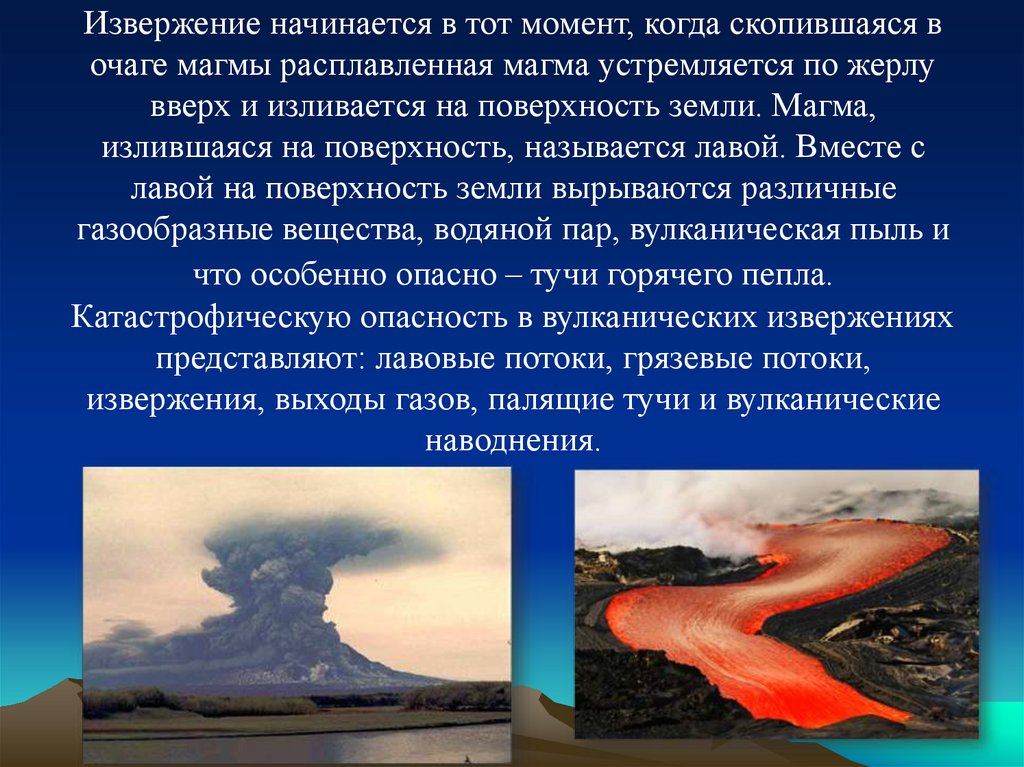 Извержение начинается в тот момент, когда скопившаяся в очаге магмы расплавленная магма устремляется по жерлу вверх и изливается на поверхность земли. Магма, излившаяся на поверхность, называется лавой. Вместе с лавой на поверхность земли вырываются различные газообразные вещества, водяной пар, вулканическая пыль и что особенно опасно – тучи горячего пепла. Катастрофическую опасность в вулканических извержениях представляют: лавовые потоки, грязевые потоки, извержения, выходы газов, палящие тучи и вулканические наводнения.